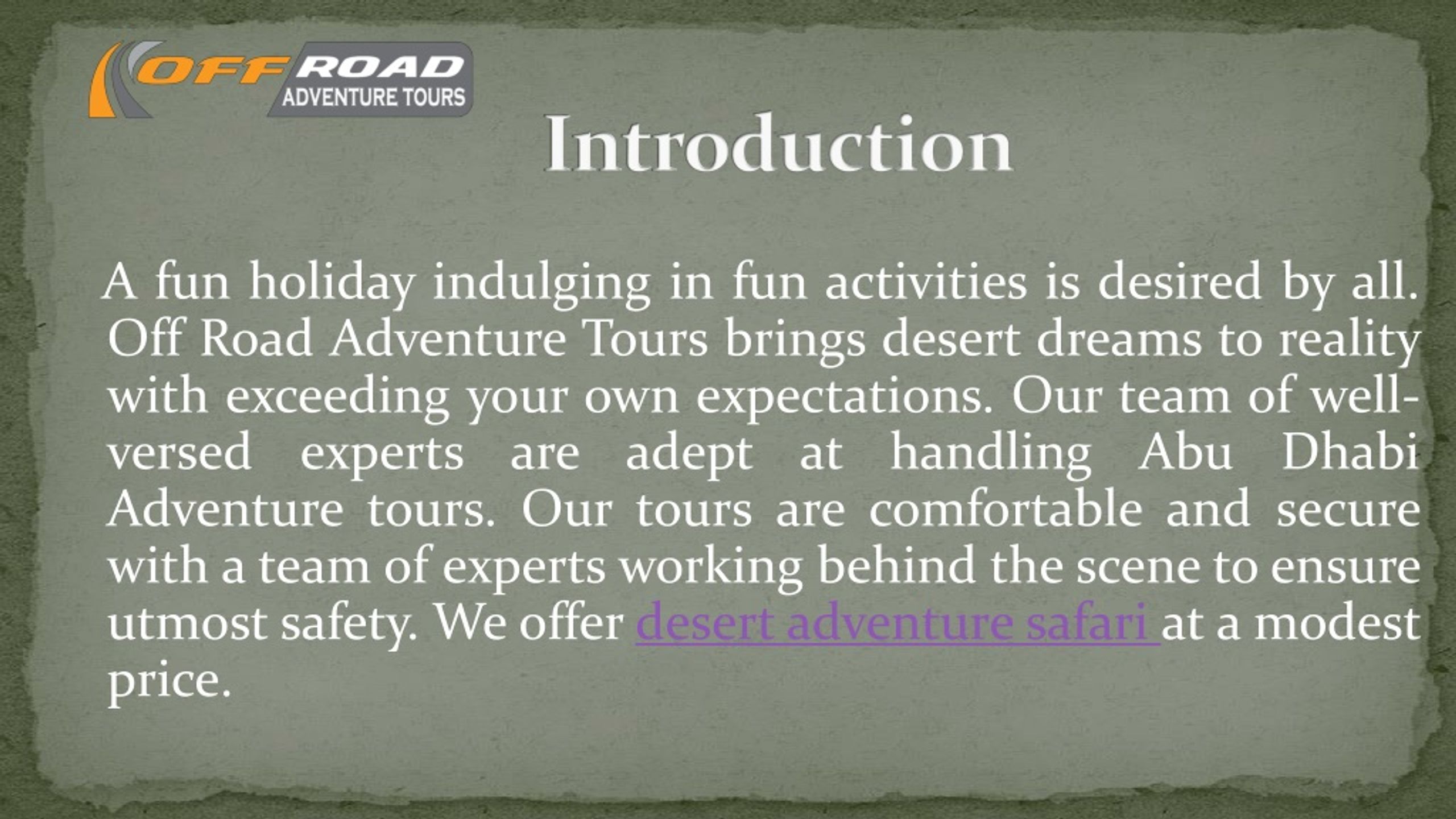 OFF ROAD
ADVENTURE TOURS

Introduction

A fun holiday indulging in fun activities is desired by all. Off Road Adventure Tours brings desert dreams to reality with exceeding your own expectations. Our team of well-versed experts are adept at handling Abu Dhabi Adventure tours. Our tours are comfortable and secure with a team of experts working behind the scene to ensure utmost safety. We offer desert adventure safari at a modest price.